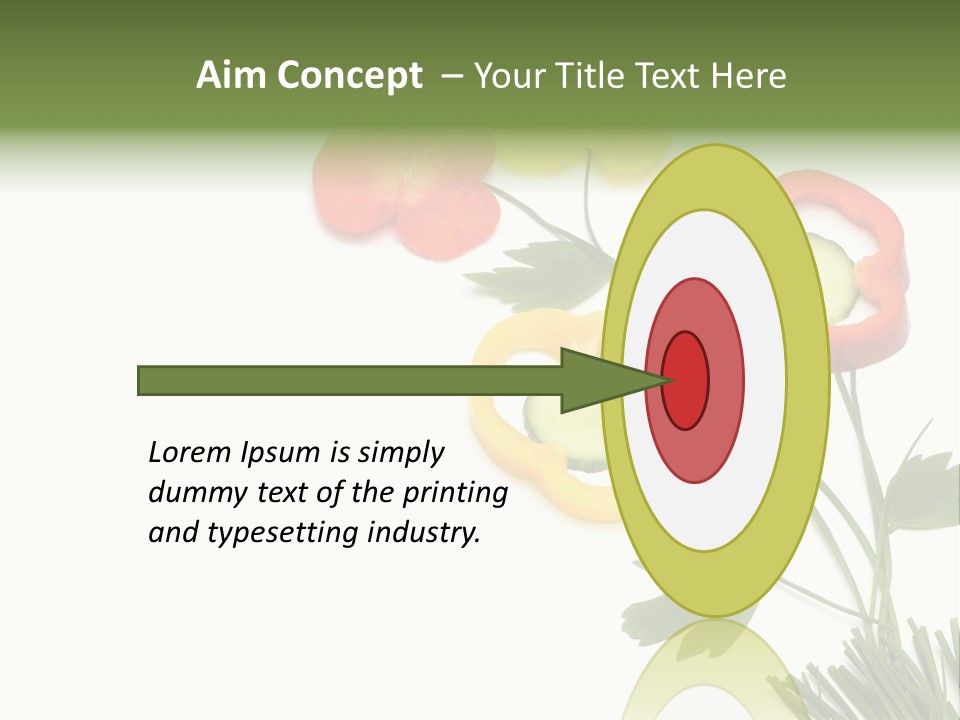 Aim Concept – Your Title Text Here

Lorem Ipsum is simply dummy text of the printing and typesetting industry.